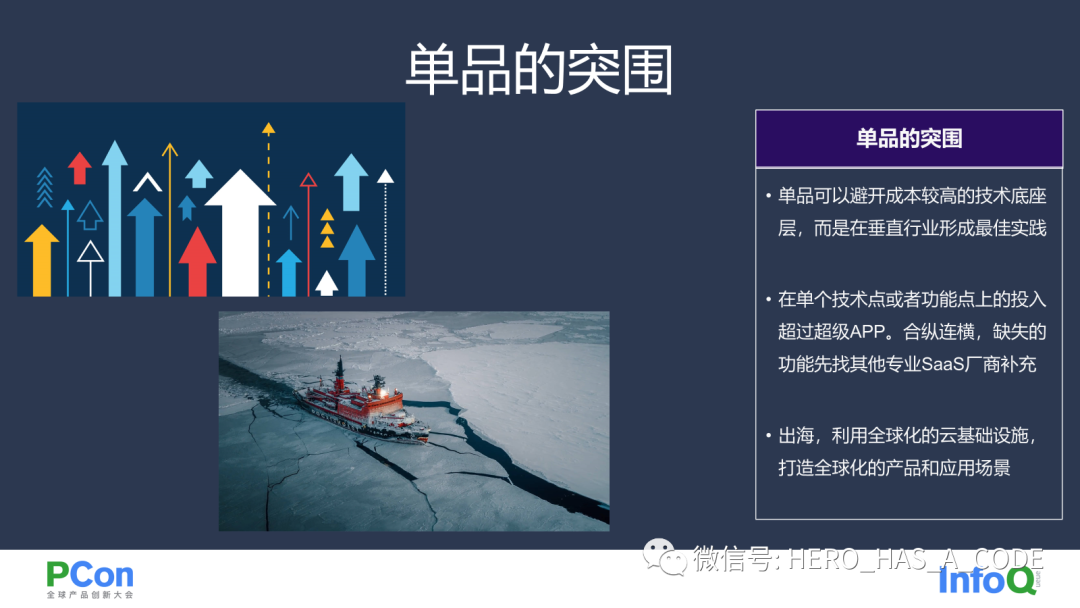 单品的突围

单品的突围

• 单品可以避开成本较高的技术底座层，而是在垂直行业形成最佳实践

• 在单个技术点或者功能点上的投入超过超级APP。合纵连横，缺失的功能先找其他专业SaaS厂商补充

• 出海，利用全球化的云基础设施，打造全球化的产品和应用场景

PCon
全球产品创新大会

微信号: HERO_HAS_A_CODE

InfoQ